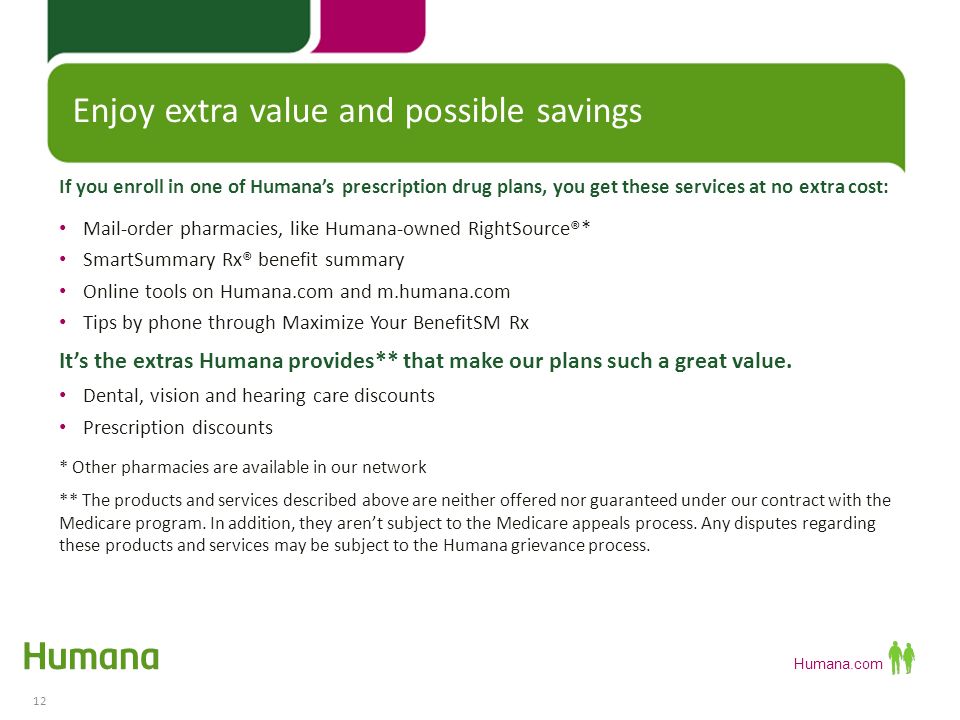 Enjoy extra value and possible savings

If you enroll in one of Humana's prescription drug plans, you get these services at no extra cost:

• Mail-order pharmacies, like Humana-owned RightSource®*
• SmartSummary Rx® benefit summary
• Online tools on Humana.com and m.humana.com
• Tips by phone through Maximize Your BenefitSM Rx

It's the extras Humana provides** that make our plans such a great value.

• Dental, vision and hearing care discounts
• Prescription discounts

* Other pharmacies are available in our network

** The products and services described above are neither offered nor guaranteed under our contract with the Medicare program. In addition, they aren't subject to the Medicare appeals process. Any disputes regarding these products and services may be subject to the Humana grievance process.

Humana

Humana.com

12